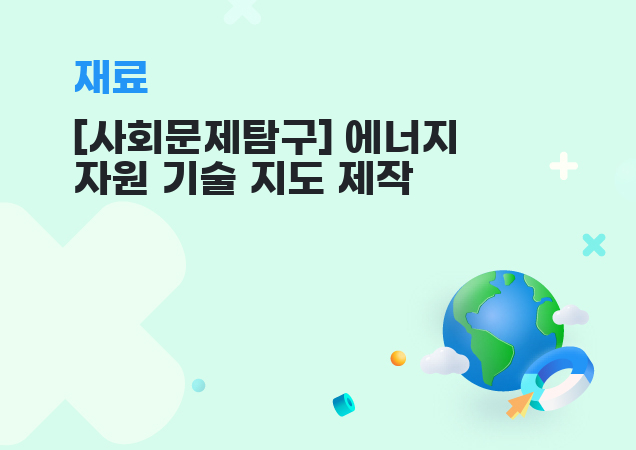 재료

[사회문제탐구] 에너지 자원 기술 지도 제작